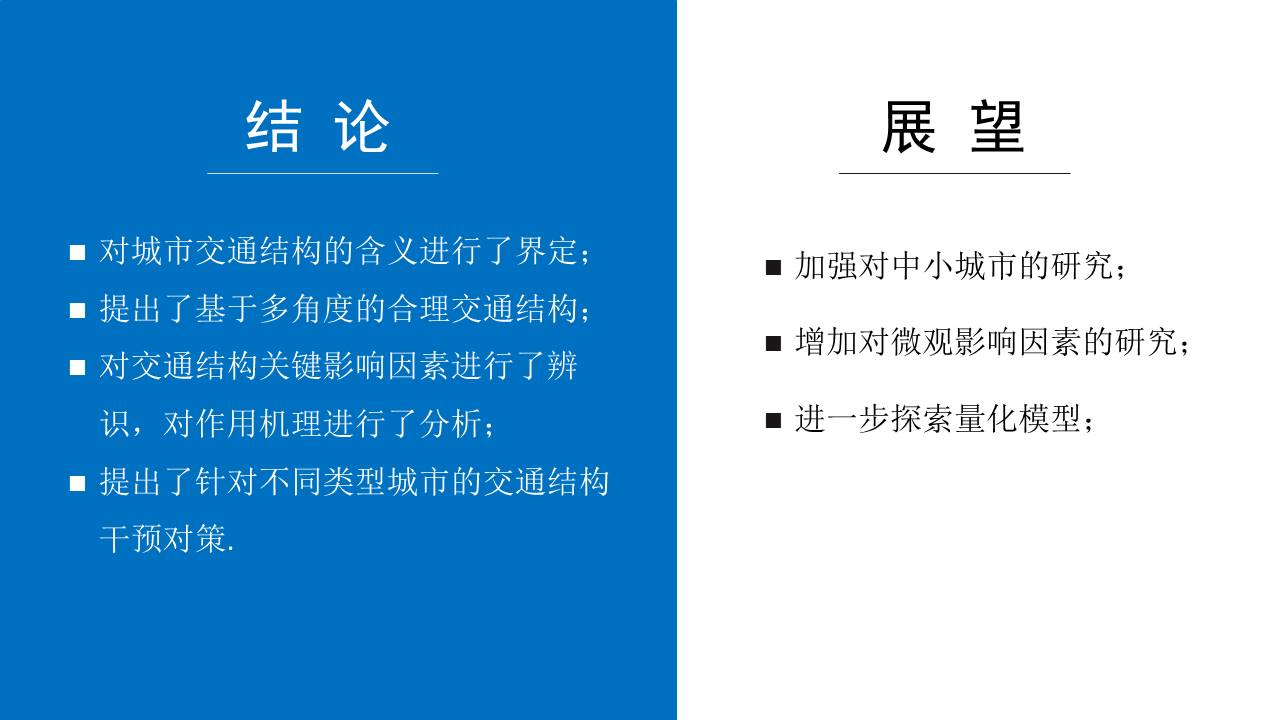 结 论

■ 对城市交通结构的含义进行了界定；

■ 提出了基于多角度的合理交通结构；

■ 对交通结构关键影响因素进行了辨识，对作用机理进行了分析；

■ 提出了针对不同类型城市的交通结构干预对策.

展 望

■ 加强对中小城市的研究；

■ 增加对微观影响因素的研究；

■ 进一步探索量化模型；